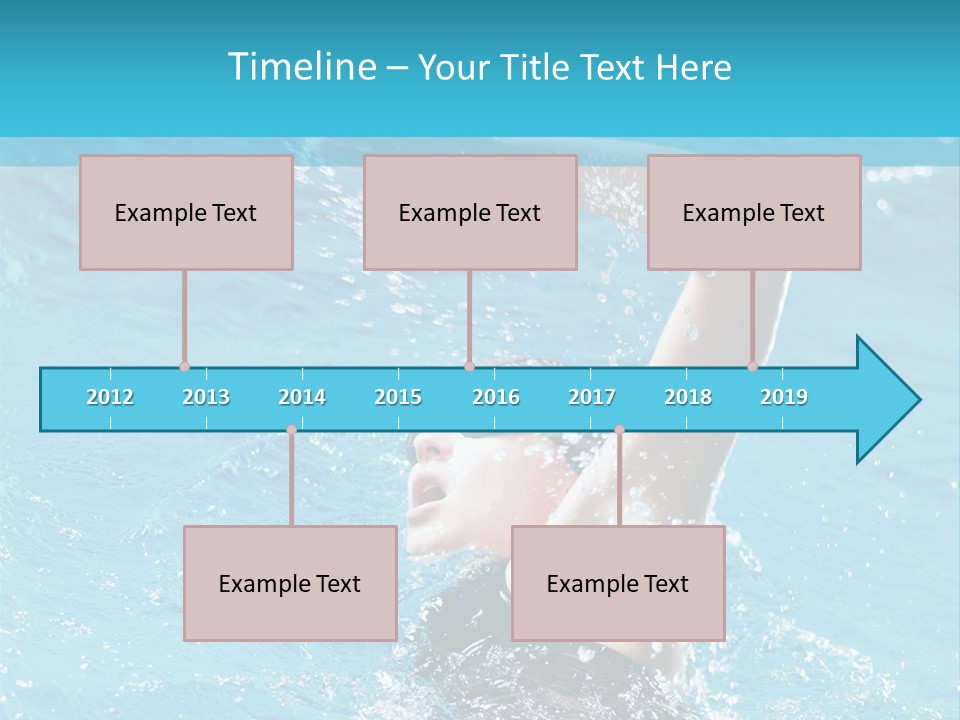 Timeline – Your Title Text Here

Example Text

Example Text

Example Text

2012 2013 2014 2015 2016 2017 2018 2019

Example Text

Example Text